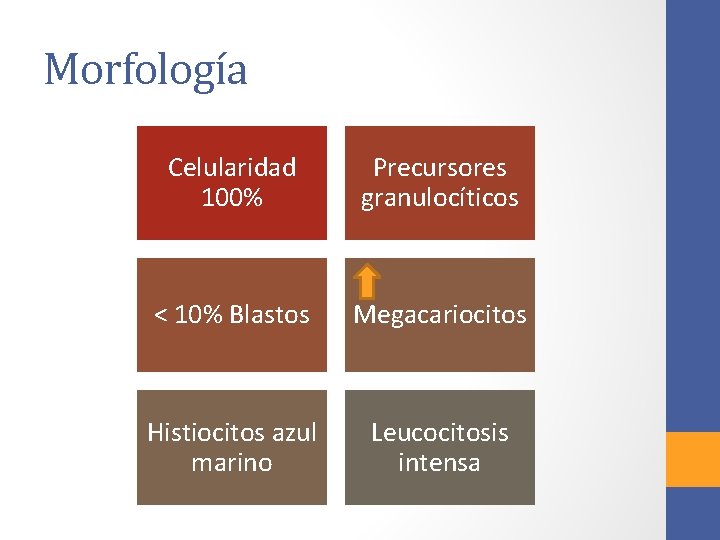 Morfología

Celularidad 100%

Precursores granulocíticos

< 10% Blastos

Megacariocitos

Histiocitos azul marino

Leucocitosis intensa